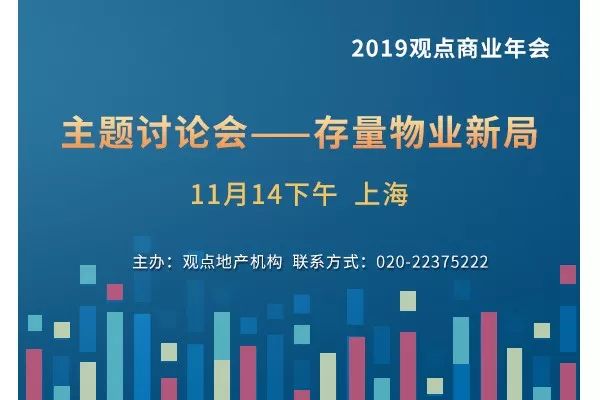 2019观点商业年会

主题讨论会——存量物业新局

11月14下午 上海

主办：观点地产机构 联系方式：020-22375222